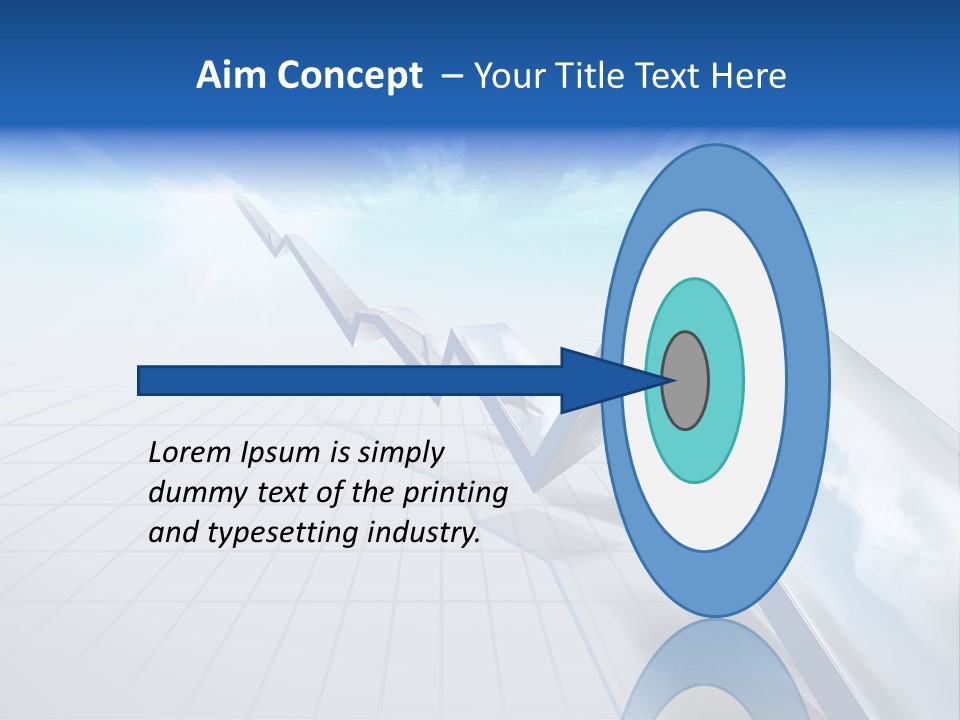 Aim Concept – Your Title Text Here

Lorem Ipsum is simply dummy text of the printing and typesetting industry.